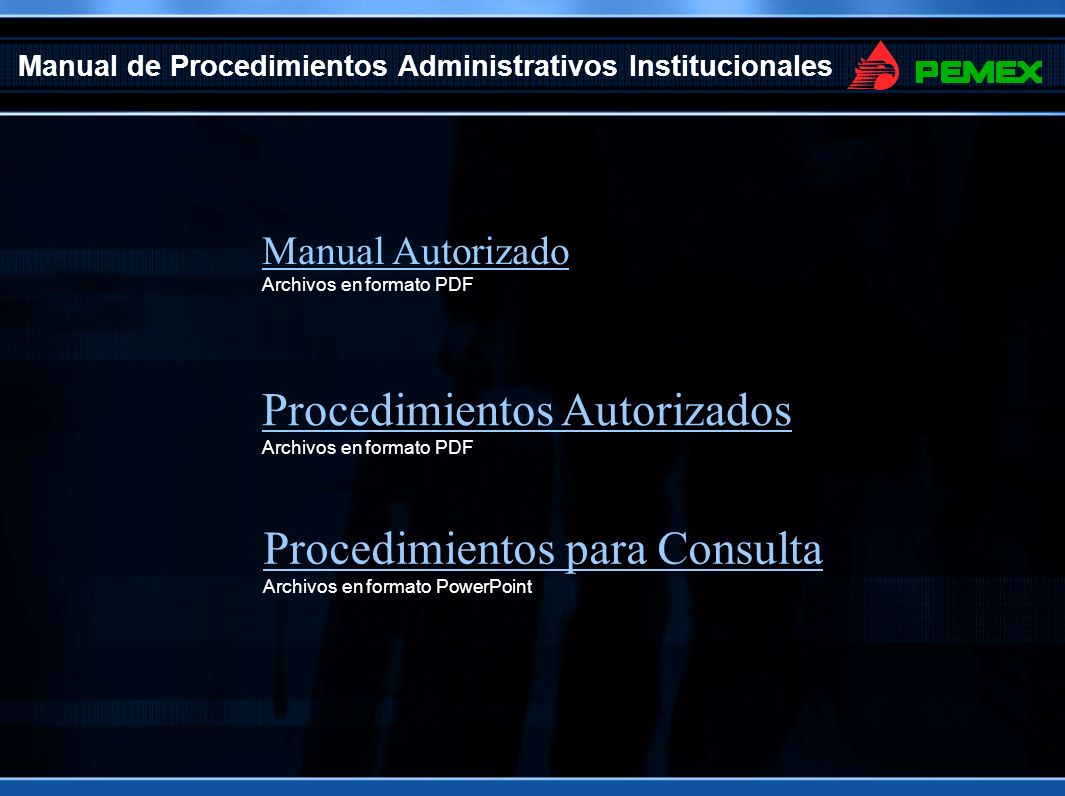 Manual de Procedimientos Administrativos Institucionales

PEMEX

Manual Autorizado
Archivos en formato PDF

Procedimientos Autorizados
Archivos en formato PDF

Procedimientos para Consulta
Archivos en formato PowerPoint